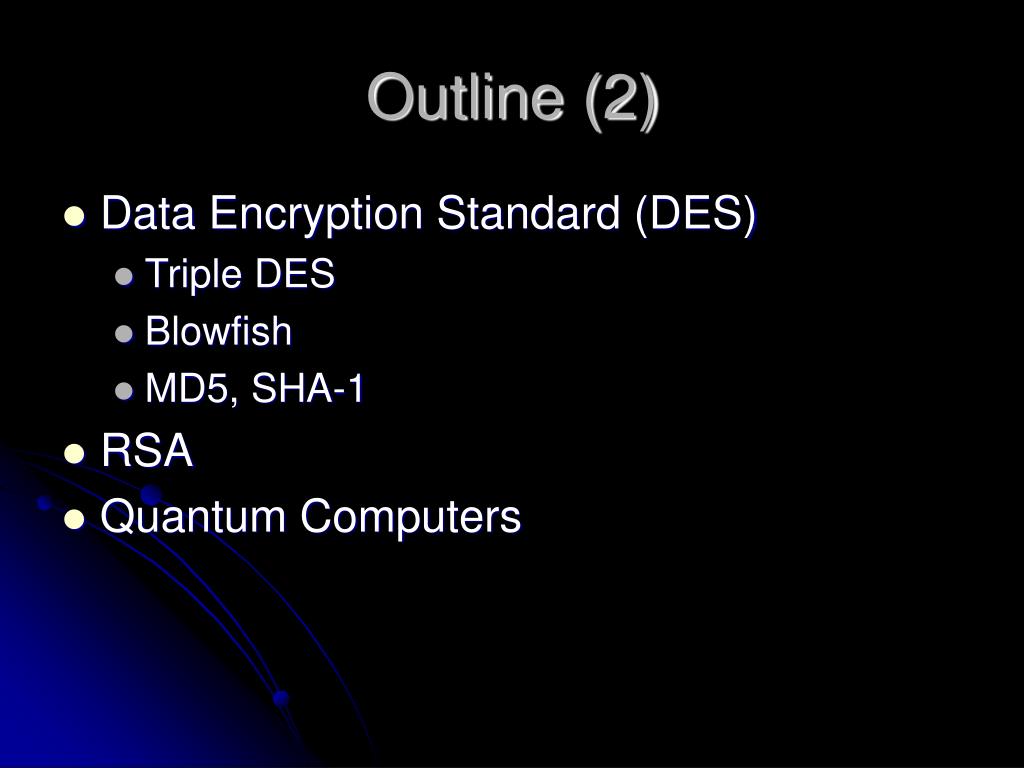 Outline (2)

- Data Encryption Standard (DES)
  - Triple DES
  - Blowfish
  - MD5, SHA-1
- RSA
- Quantum Computers